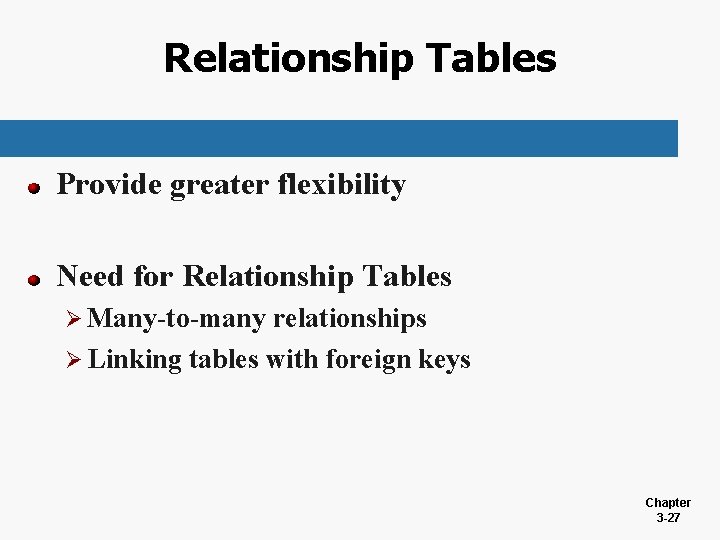 Relationship Tables

- Provide greater flexibility

- Need for Relationship Tables
  - Many-to-many relationships
  - Linking tables with foreign keys

Chapter
3-27